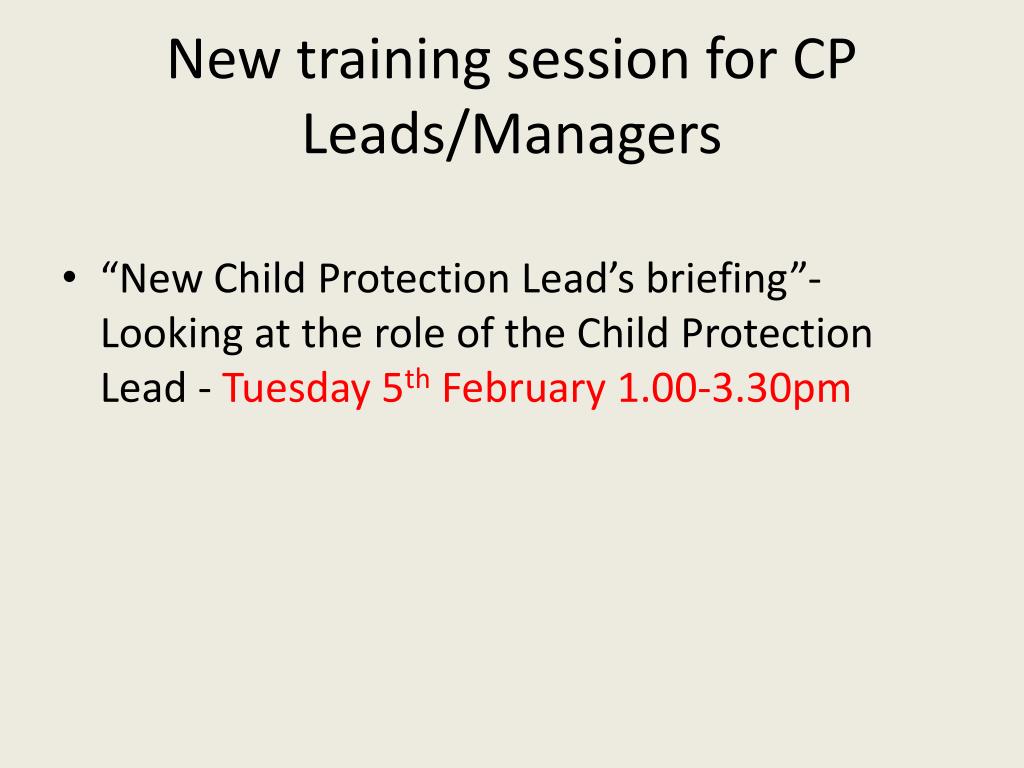 New training session for CP Leads/Managers

• “New Child Protection Lead’s briefing”- Looking at the role of the Child Protection Lead - Tuesday 5$^{th}$ February 1.00-3.30pm